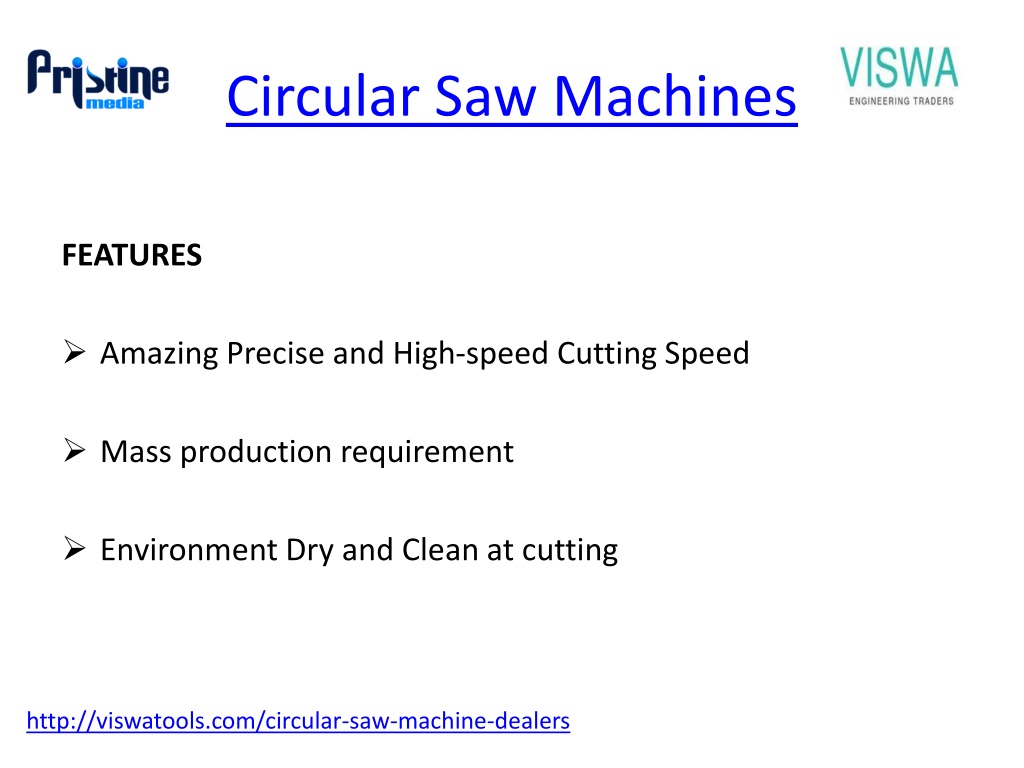 Pristine media

Circular Saw Machines

VISWA
ENGINEERING TRADERS

FEATURES

➢ Amazing Precise and High-speed Cutting Speed

➢ Mass production requirement

➢ Environment Dry and Clean at cutting

http://viswatools.com/circular-saw-machine-dealers